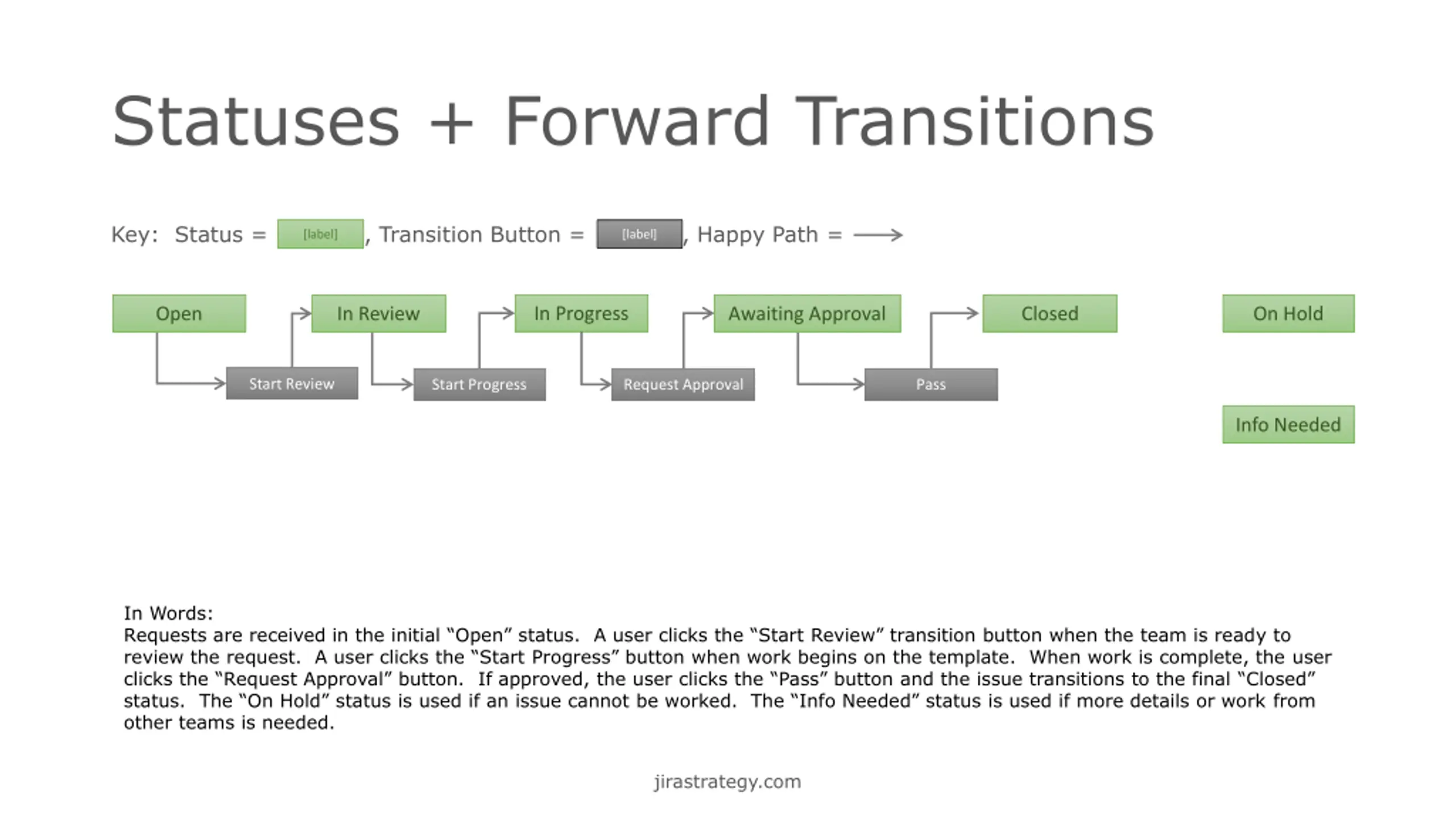 Statuses + Forward Transitions

Key: Status = [label], Transition Button = [label], Happy Path = ⟶

Open
Start Review
In Review
Start Progress
In Progress
Request Approval
Awaiting Approval
Pass
Closed
On Hold
Info Needed

In Words:
Requests are received in the initial “Open” status. A user clicks the “Start Review” transition button when the team is ready to review the request. A user clicks the “Start Progress” button when work begins on the template. When work is complete, the user clicks the “Request Approval” button. If approved, the user clicks the “Pass” button and the issue transitions to the final “Closed” status. The “On Hold” status is used if an issue cannot be worked. The “Info Needed” status is used if more details or work from other teams is needed.

jirastrategy.com